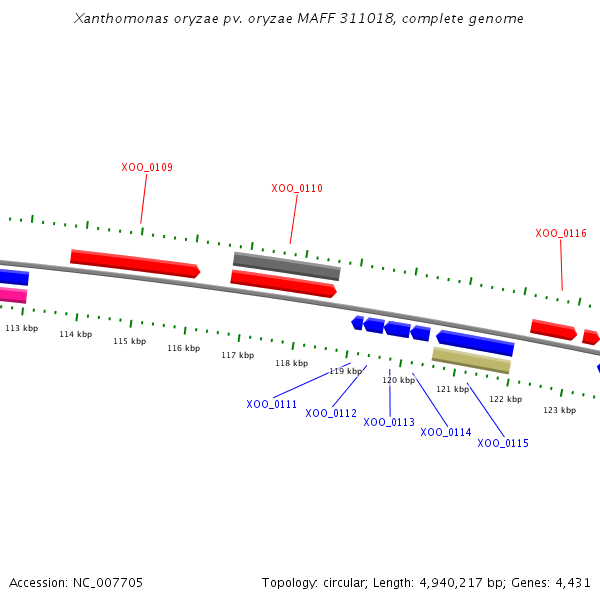 Xanthomonas oryzae pv. oryzae MAFF 311018, complete genome

XOO_0109

XOO_0110

XOO_0116

113 kbp
114 kbp
115 kbp
116 kbp
117 kbp
118 kbp
119 kbp
120 kbp
121 kbp
122 kbp
123 kbp

XOO_0111
XOO_0112
XOO_0113
XOO_0114
XOO_0115

Accession: NC_007705

Topology: circular; Length: 4,940,217 bp; Genes: 4,431